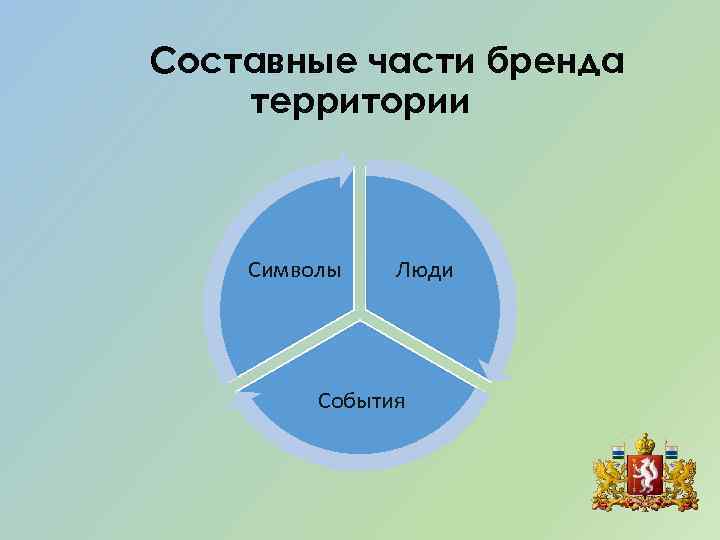 Составные части бренда территории

Символы

Люди

События